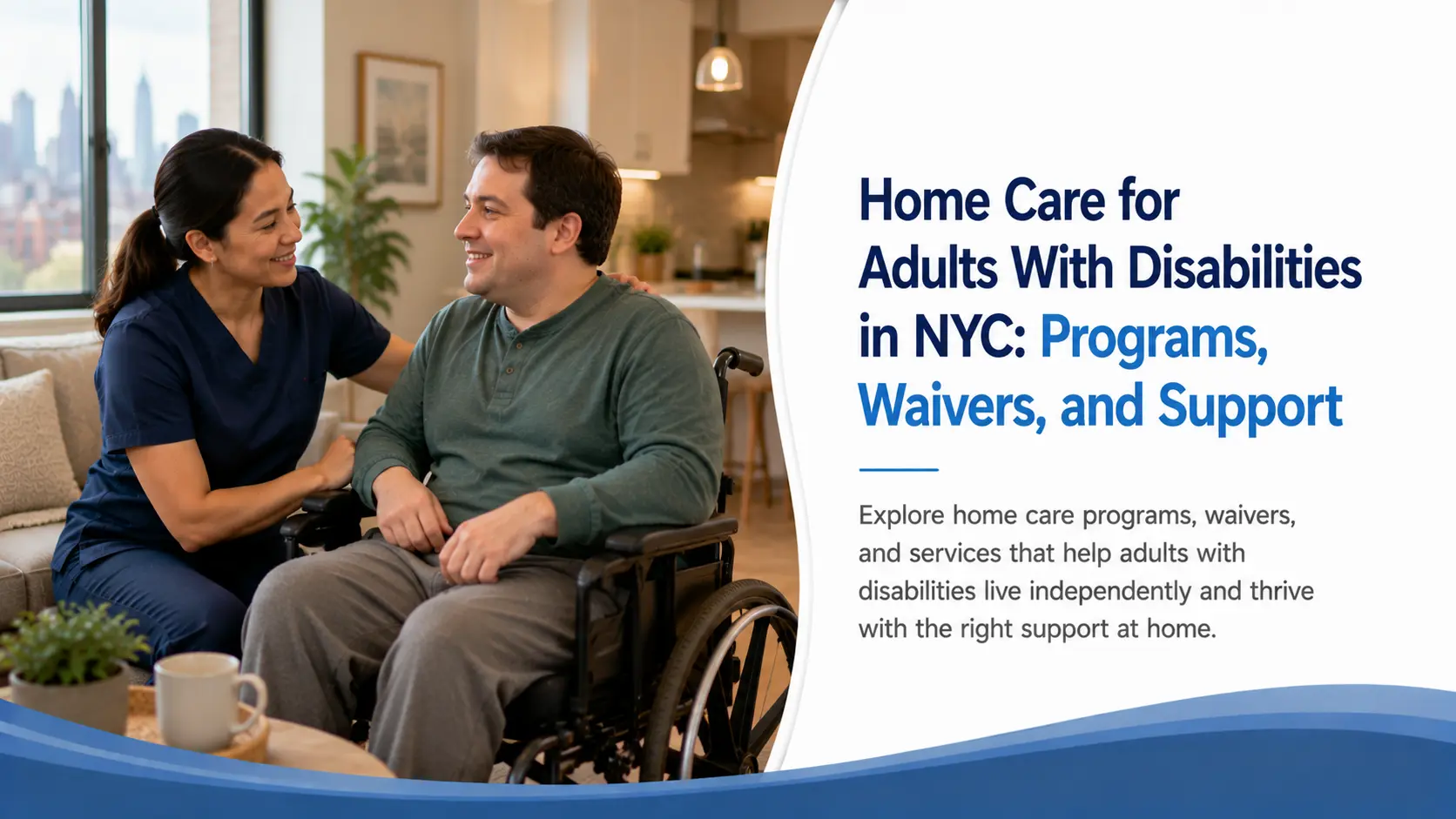 Home Care for Adults With Disabilities in NYC: Programs, Waivers, and Support

Explore home care programs, waivers, and services that help adults with disabilities live independently and thrive with the right support at home.